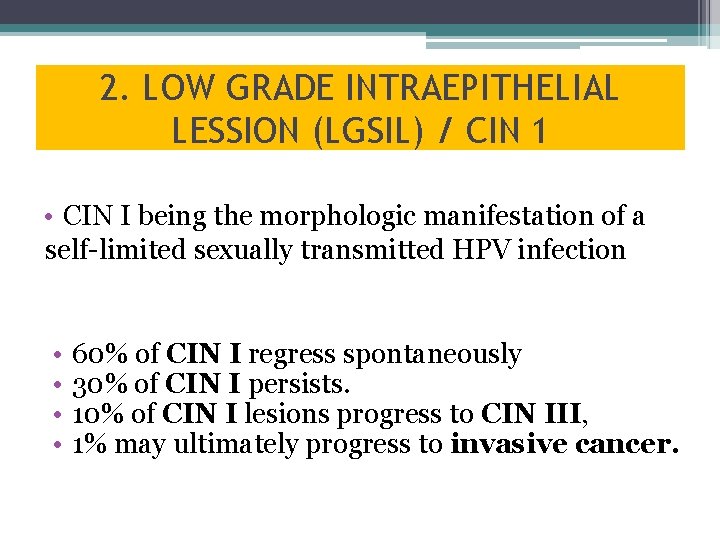 2. LOW GRADE INTRAEPITHELIAL LESSION (LGSIL) / CIN 1

• CIN I being the morphologic manifestation of a self-limited sexually transmitted HPV infection

• 60% of CIN I regress spontaneously
• 30% of CIN I persists.
• 10% of CIN I lesions progress to CIN III,
• 1% may ultimately progress to invasive cancer.